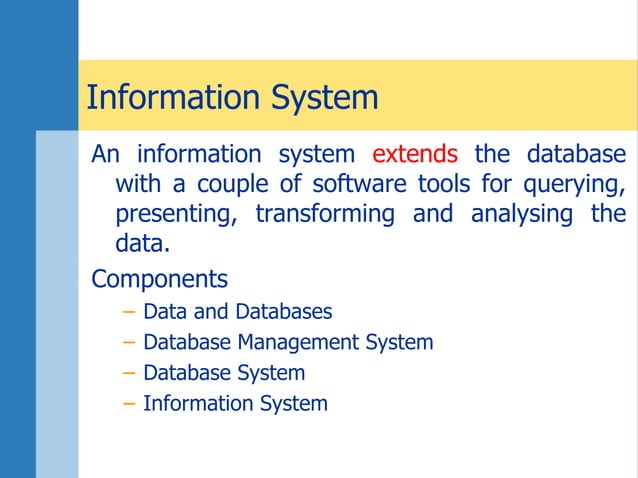 Information System

An information system extends the database with a couple of software tools for querying, presenting, transforming and analysing the data.

Components

– Data and Databases
– Database Management System
– Database System
– Information System